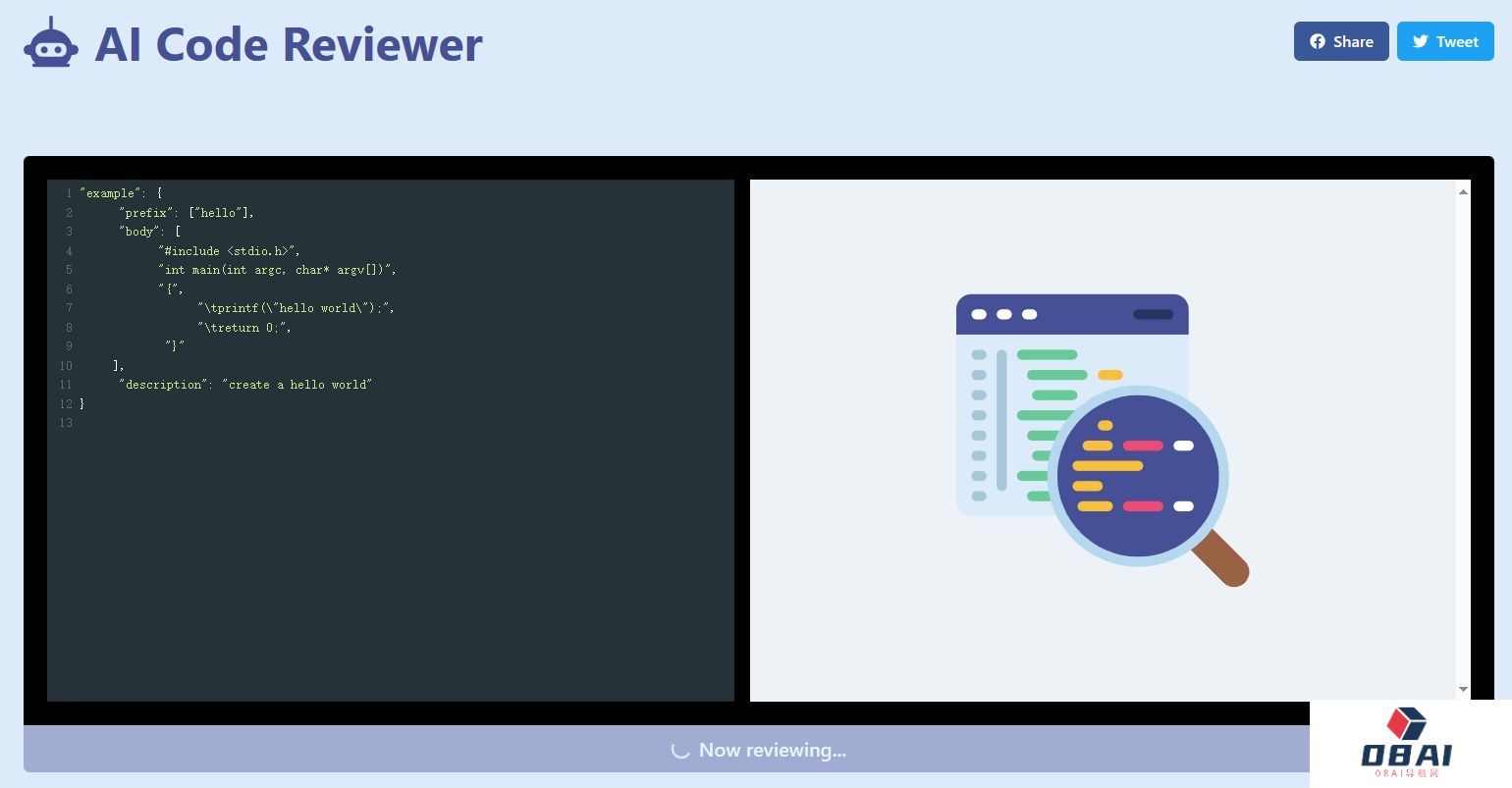 AI Code Reviewer

Share Tweet

1 "example": {
2 "prefix": ["hello"],
3 "body": [
4 "#include <stdio.h>",
5 "int main(int argc, char* argv[])",
6 "{",
7 "\tprintf(\"hello world\");",
8 "\treturn 0;",
9 "}"
10 ],
11 "description": "create a hello world"
12 }
13

Now reviewing...

OBAI
OBAI导航网